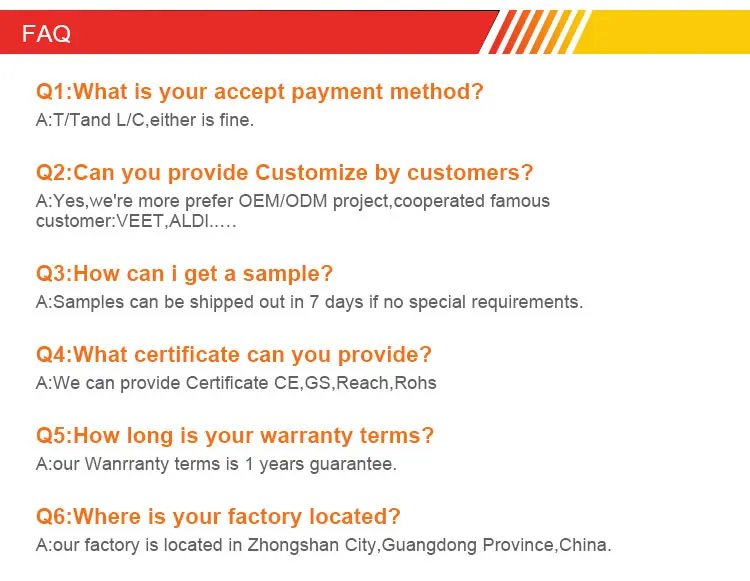 FAQ

Q1:What is your accept payment method?
A:T/Tand L/C,either is fine.

Q2:Can you provide Customize by customers?
A:Yes,we're more prefer OEM/ODM project,cooperated famous customer:VEET,ALDI.....

Q3:How can i get a sample?
A:Samples can be shipped out in 7 days if no special requirements.

Q4:What certificate can you provide?
A:We can provide Certificate CE,GS,Reach,Rohs

Q5:How long is your warranty terms?
A:our Wanrranty terms is 1 years guarantee.

Q6:Where is your factory located?
A:our factory is located in Zhongshan City,Guangdong Province,China.